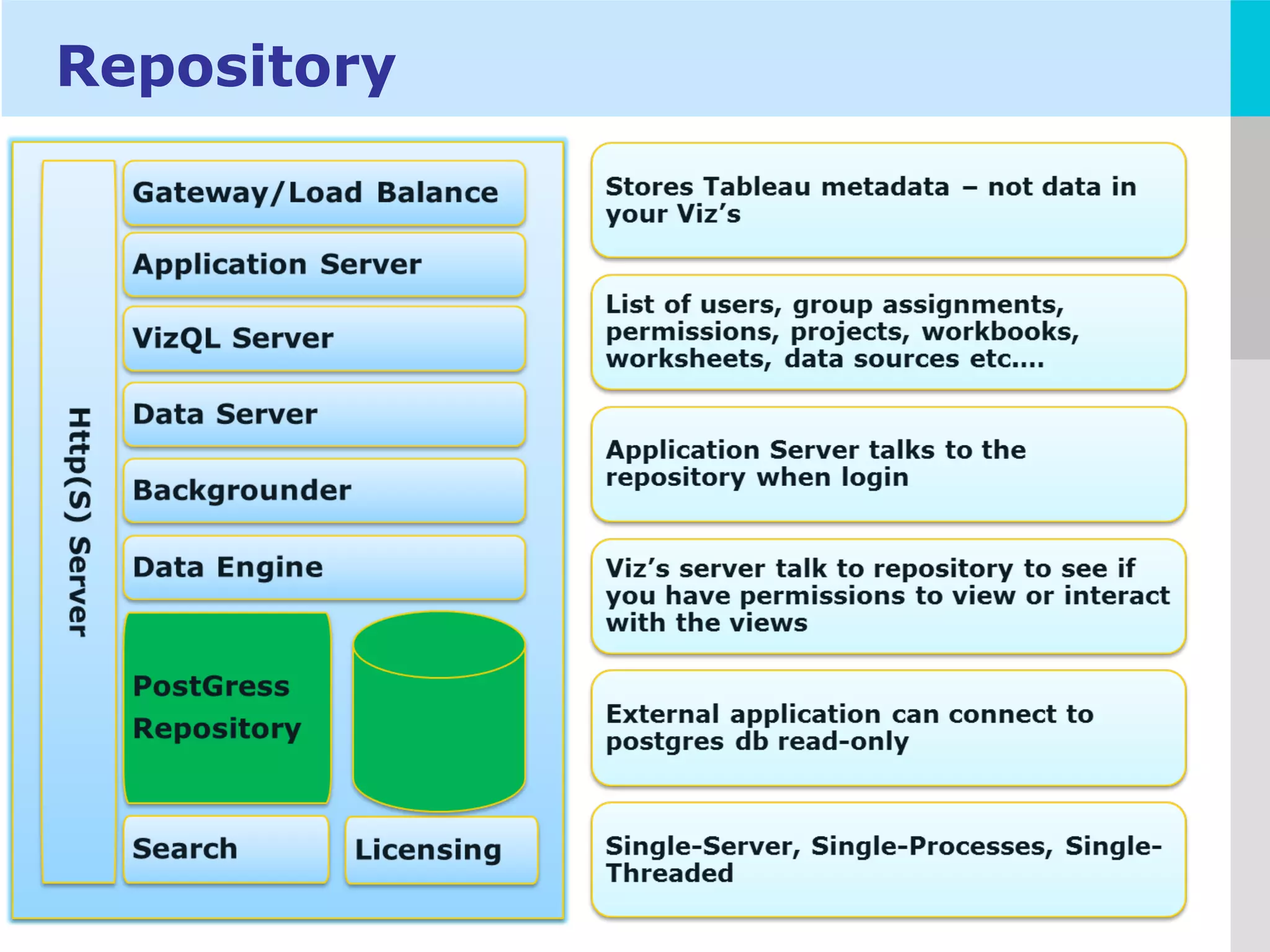 Repository

Http(S) Server

Gateway/Load Balance

Application Server

VizQL Server

Data Server

Backgrounder

Data Engine

PostGress Repository

Search

Licensing

Stores Tableau metadata – not data in your Viz's

List of users, group assignments, permissions, projects, workbooks, worksheets, data sources etc.…

Application Server talks to the repository when login

Viz's server talk to repository to see if you have permissions to view or interact with the views

External application can connect to postgres db read-only

Single-Server, Single-Processes, Single-Threaded